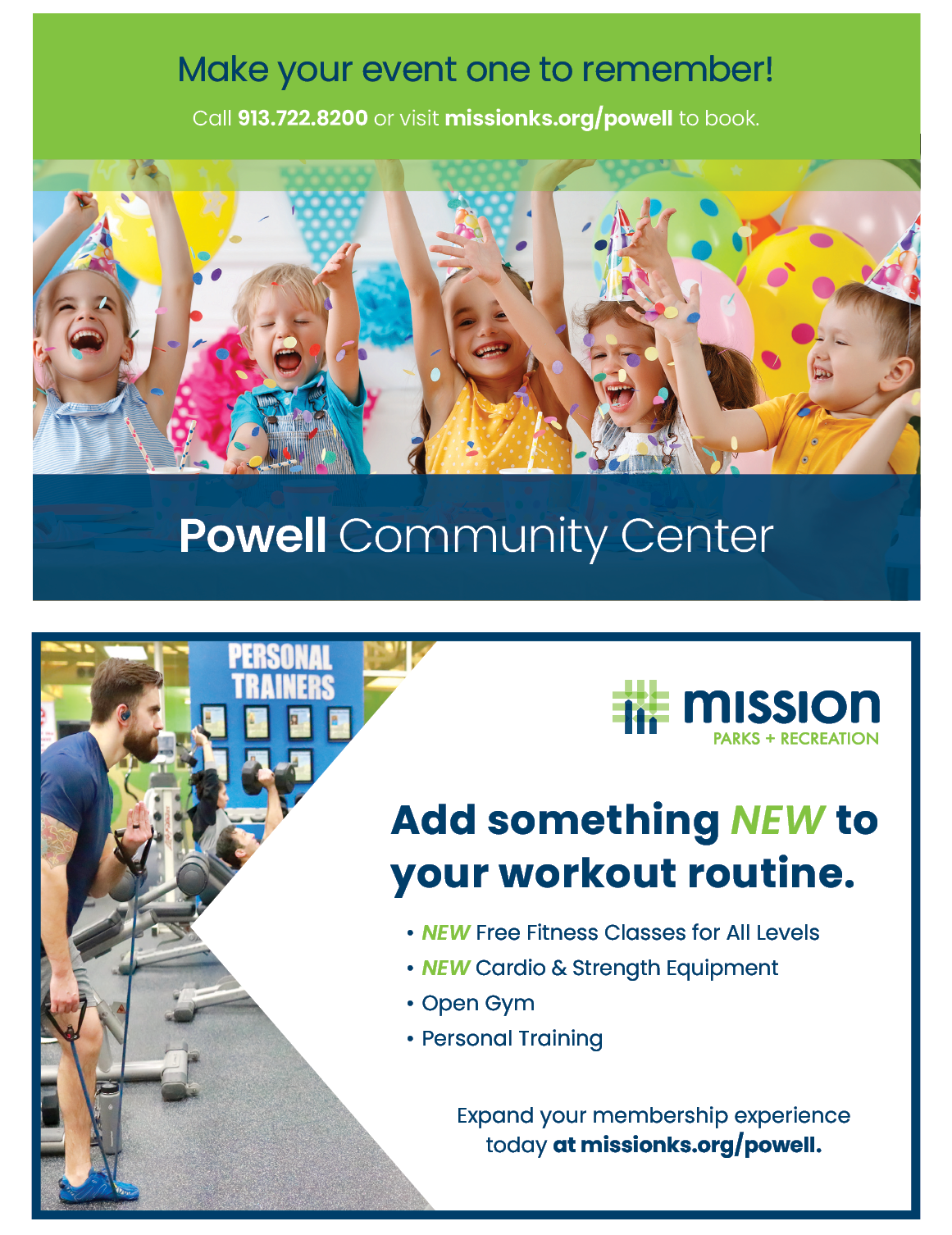 Make your event one to remember!

Call 913.722.8200 or visit missionks.org/powell to book.

Powell Community Center

PERSONAL TRAINERS

mission
PARKS + RECREATION

Add something NEW to your workout routine.

• NEW Free Fitness Classes for All Levels
• NEW Cardio & Strength Equipment
• Open Gym
• Personal Training

Expand your membership experience today at missionks.org/powell.